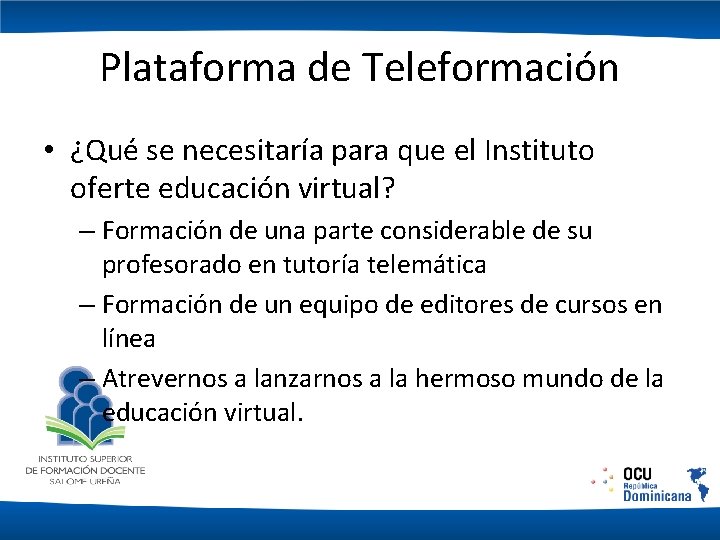 Plataforma de Teleformación

• ¿Qué se necesitaría para que el Instituto oferte educación virtual?
– Formación de una parte considerable de su profesorado en tutoría telemática
– Formación de un equipo de editores de cursos en línea
– Atrevernos a lanzarnos a la hermoso mundo de la educación virtual.

INSTITUTO SUPERIOR DE FORMACIÓN DOCENTE SALOMÉ UREÑA

OCU República Dominicana